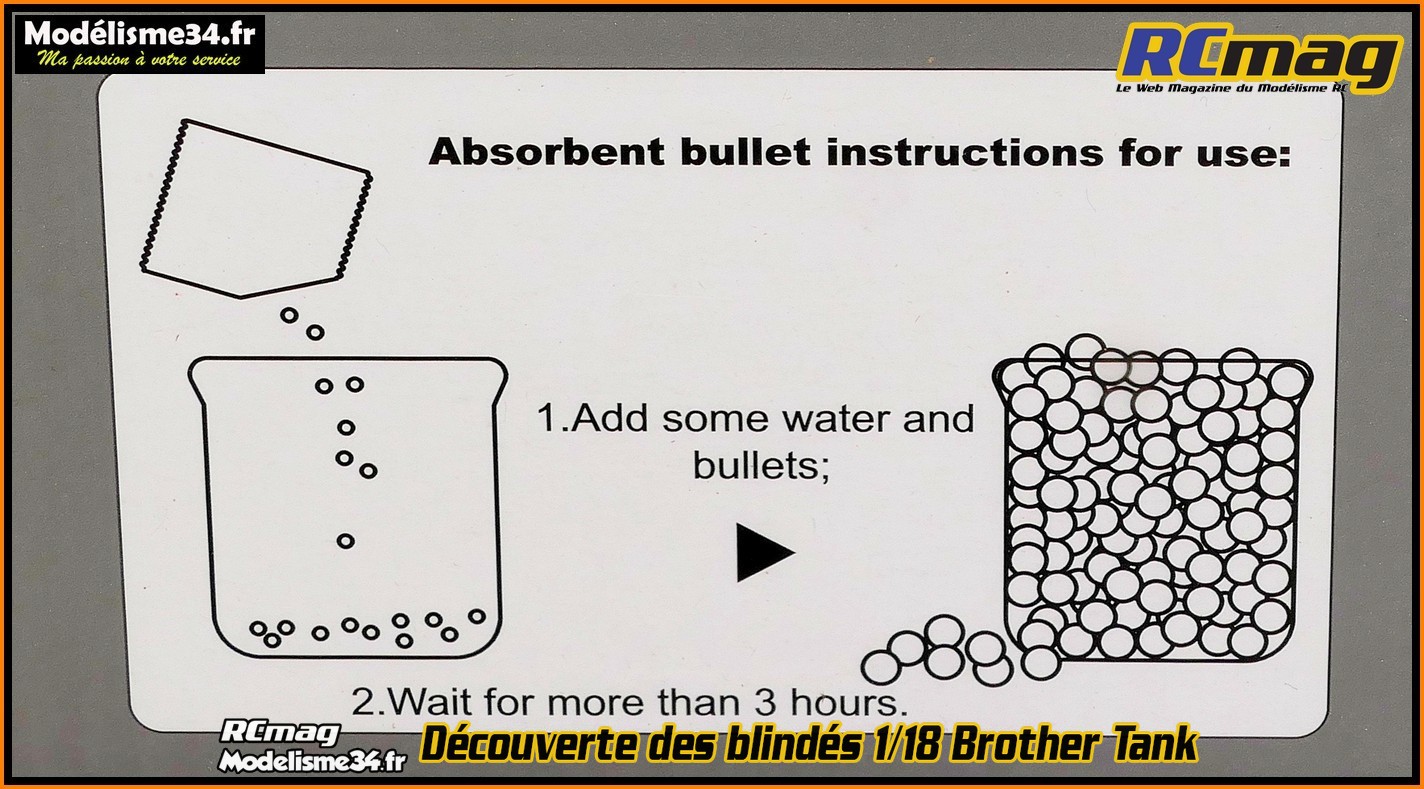 Modélisme34.fr
Ma passion à votre service

RCmag
Le Web Magazine du Modélisme RC

Absorbent bullet instructions for use:

1.Add some water and bullets;

2.Wait for more than 3 hours.

RCmag
Modelisme34.fr

Découverte des blindés 1/18 Brother Tank